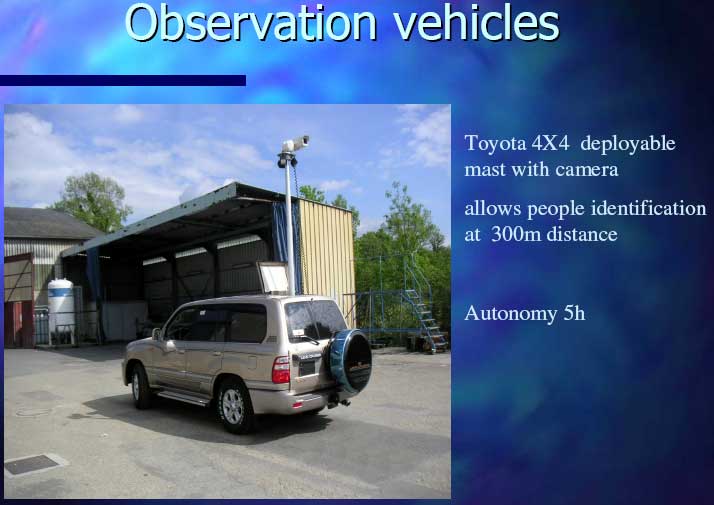 Observation vehicles

Toyota 4X4 deployable mast with camera

allows people identification at 300m distance

Autonomy 5h